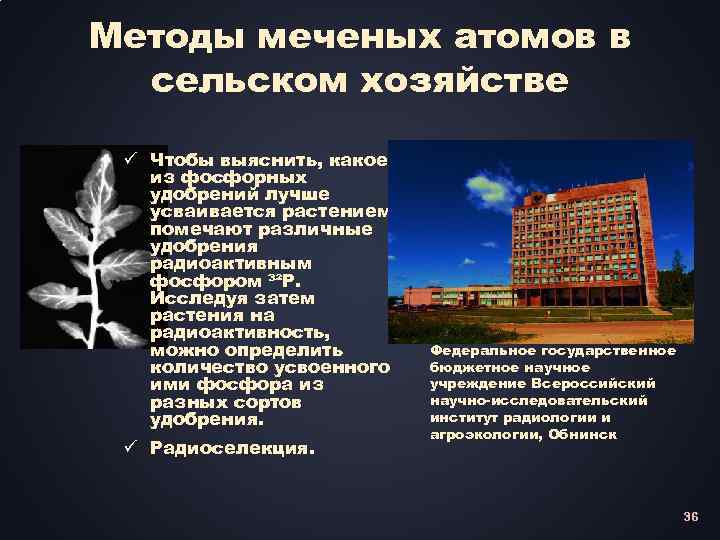 Методы меченых атомов в сельском хозяйстве

✓ Чтобы выяснить, какое из фосфорных удобрений лучше усваивается растением помечают различные удобрения радиоактивным фосфором $^{32}P$. Исследуя затем растения на радиоактивность, можно определить количество усвоенного ими фосфора из разных сортов удобрения.

✓ Радиоселекция.

Федеральное государственное бюджетное научное учреждение Всероссийский научно-исследовательский институт радиологии и агроэкологии, Обнинск

36